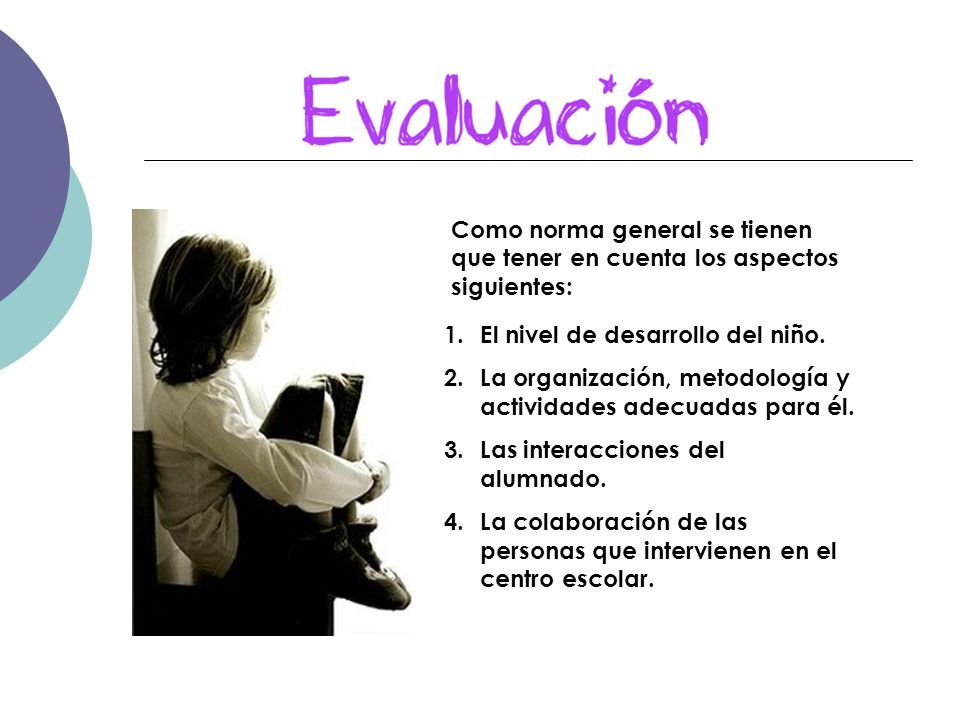 Evaluación

Como norma general se tienen que tener en cuenta los aspectos siguientes:

1. El nivel de desarrollo del niño.
2. La organización, metodología y actividades adecuadas para él.
3. Las interacciones del alumnado.
4. La colaboración de las personas que intervienen en el centro escolar.